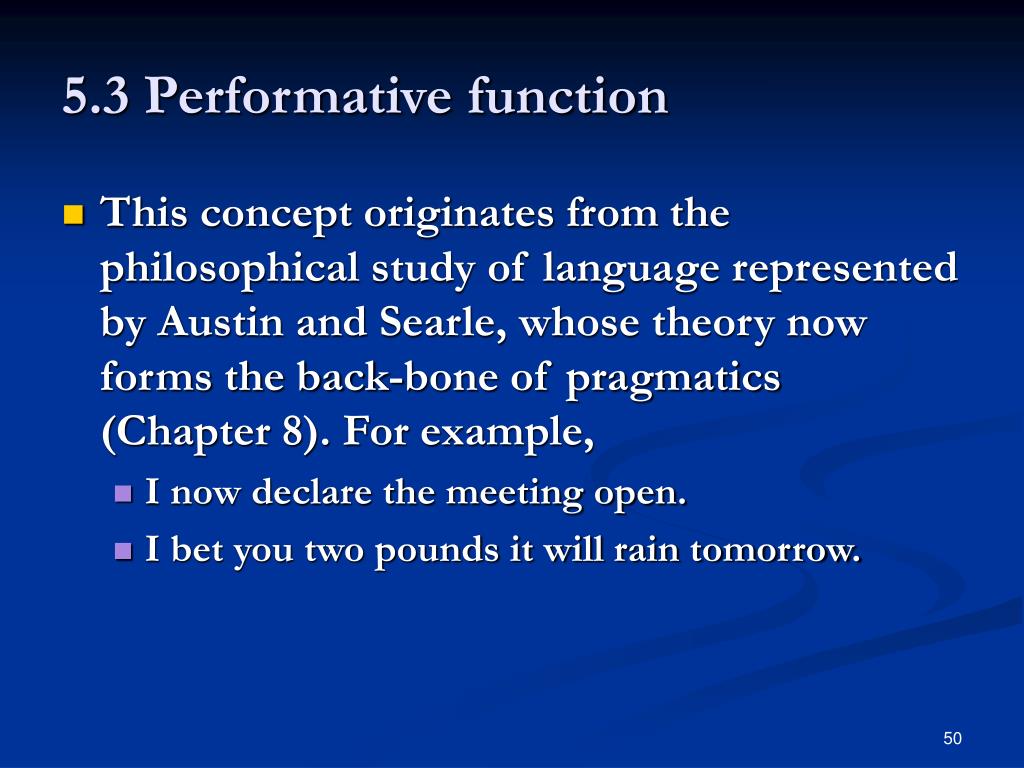 5.3 Performative function

This concept originates from the philosophical study of language represented by Austin and Searle, whose theory now forms the back-bone of pragmatics (Chapter 8). For example,

I now declare the meeting open.

I bet you two pounds it will rain tomorrow.

50